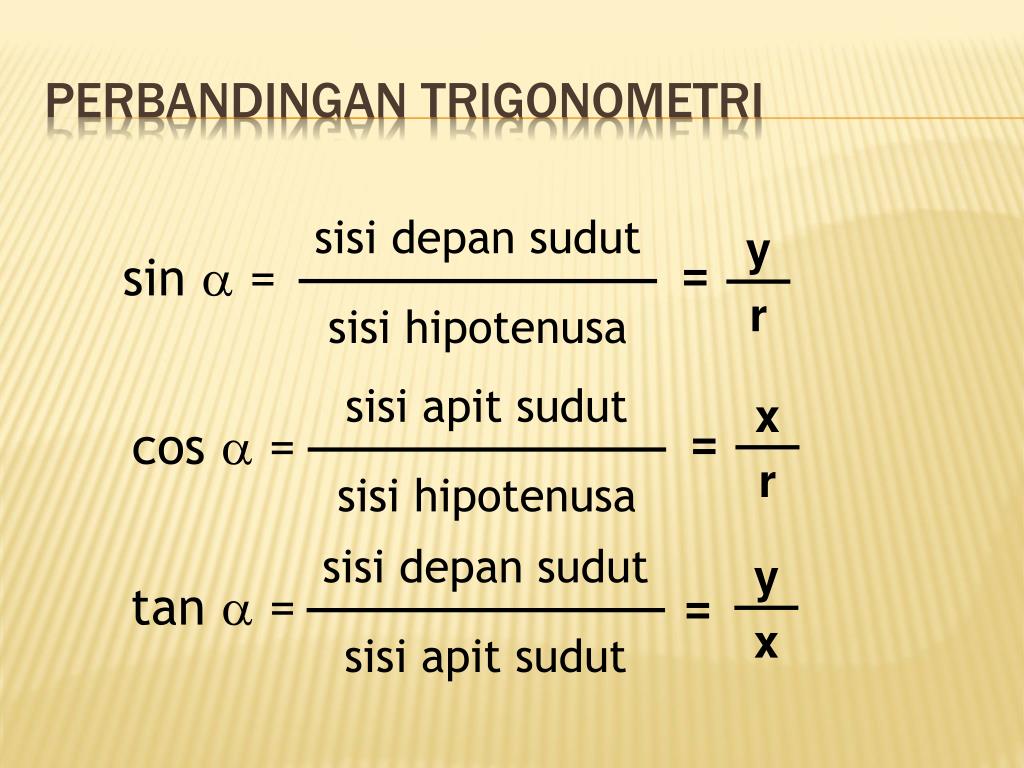 PERBANDINGAN TRIGONOMETRI

$\sin \alpha = \frac{\text{sisi depan sudut}}{\text{sisi hipotenusa}} = \frac{y}{r}$

$\cos \alpha = \frac{\text{sisi apit sudut}}{\text{sisi hipotenusa}} = \frac{x}{r}$

$\tan \alpha = \frac{\text{sisi depan sudut}}{\text{sisi apit sudut}} = \frac{y}{x}$